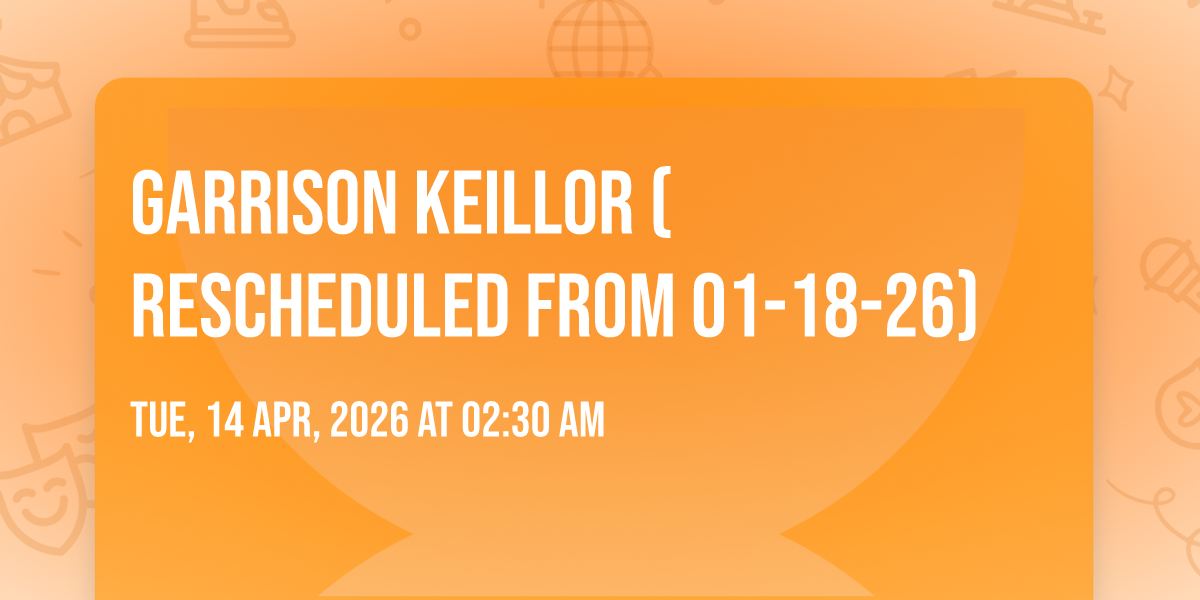 GARRISON KEILLOR ( RESCHEDULED FROM 01-18-26)

TUE, 14 APR, 2026 AT 02:30 AM